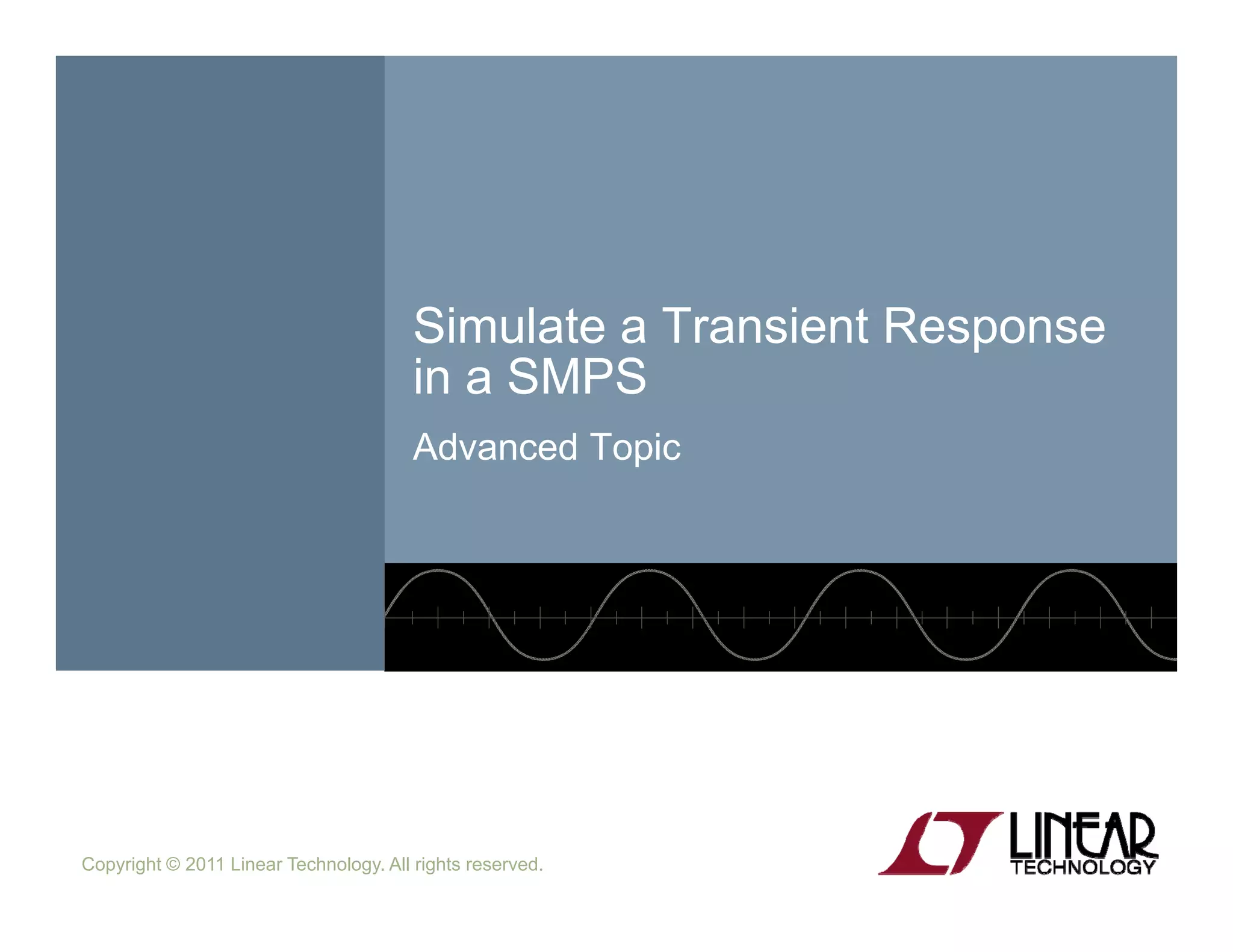 Simulate a Transient Response in a SMPS

Advanced Topic

Copyright © 2011 Linear Technology. All rights reserved.

LINEAR TECHNOLOGY